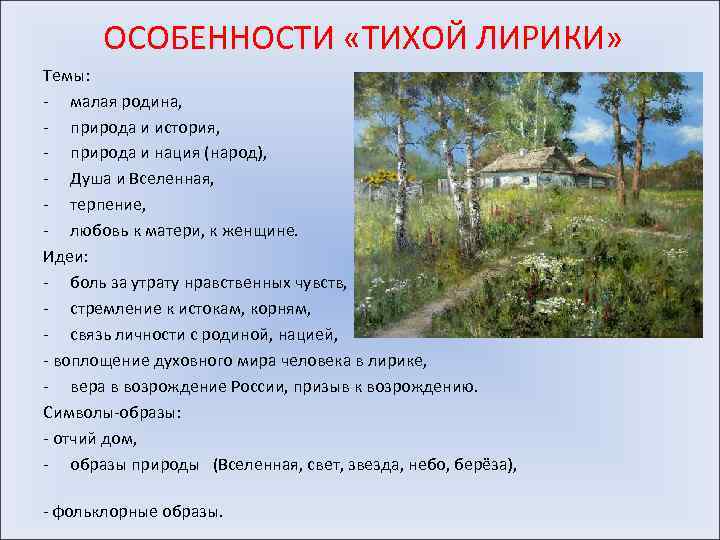 ОСОБЕННОСТИ «ТИХОЙ ЛИРИКИ»

Темы:
- малая родина,
- природа и история,
- природа и нация (народ),
- Душа и Вселенная,
- терпение,
- любовь к матери, к женщине.

Идеи:
- боль за утрату нравственных чувств,
- стремление к истокам, корням,
- связь личности с родиной, нацией,
- воплощение духовного мира человека в лирике,
- вера в возрождение России, призыв к возрождению.

Символы-образы:
- отчий дом,
- образы природы (Вселенная, свет, звезда, небо, берёза),

- фольклорные образы.